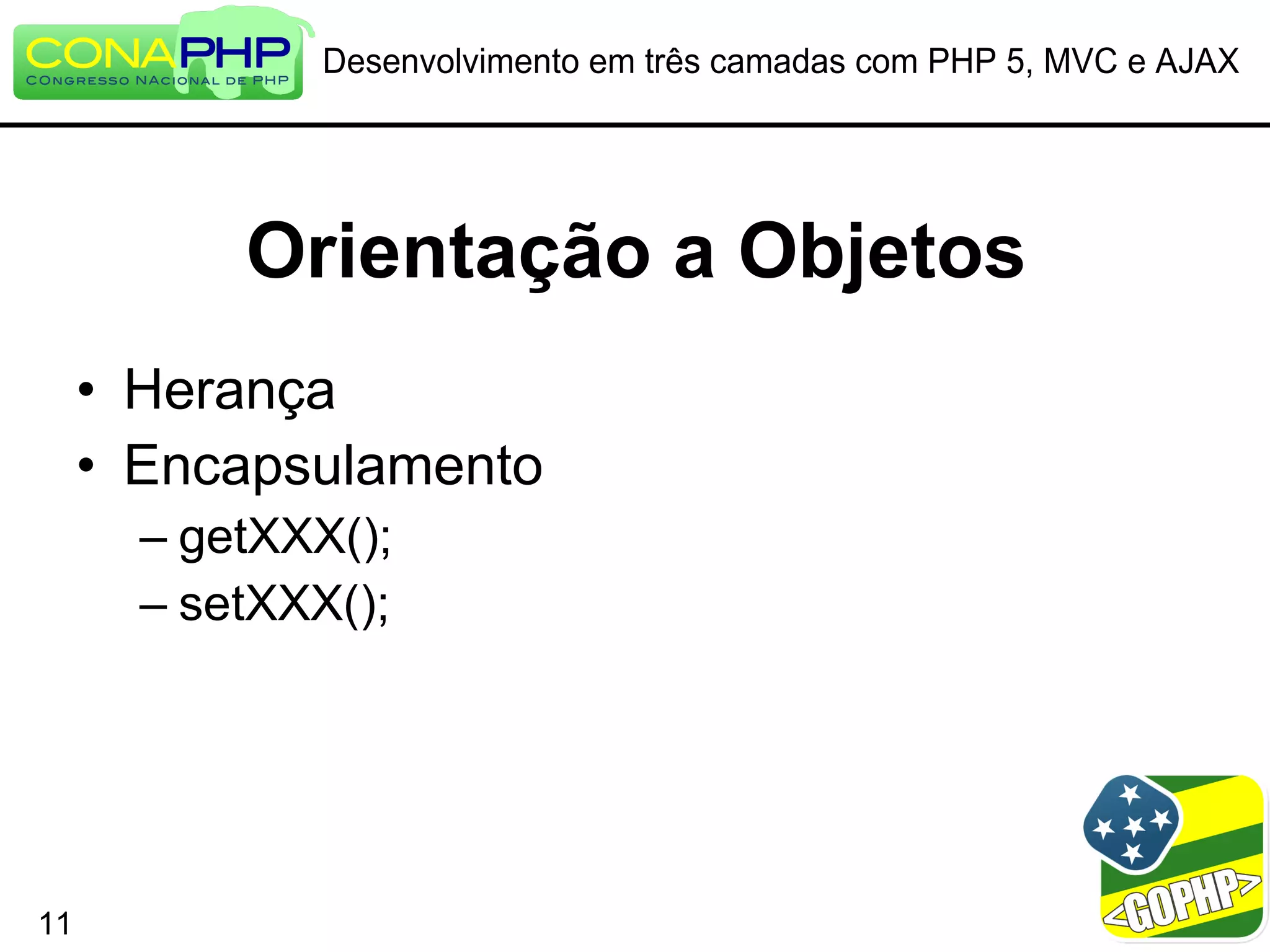 CONAPHP
CONGRESSO NACIONAL DE PHP

Desenvolvimento em três camadas com PHP 5, MVC e AJAX

Orientação a Objetos

• Herança
• Encapsulamento
– getXXX();
– setXXX();

11

<GOPHP>